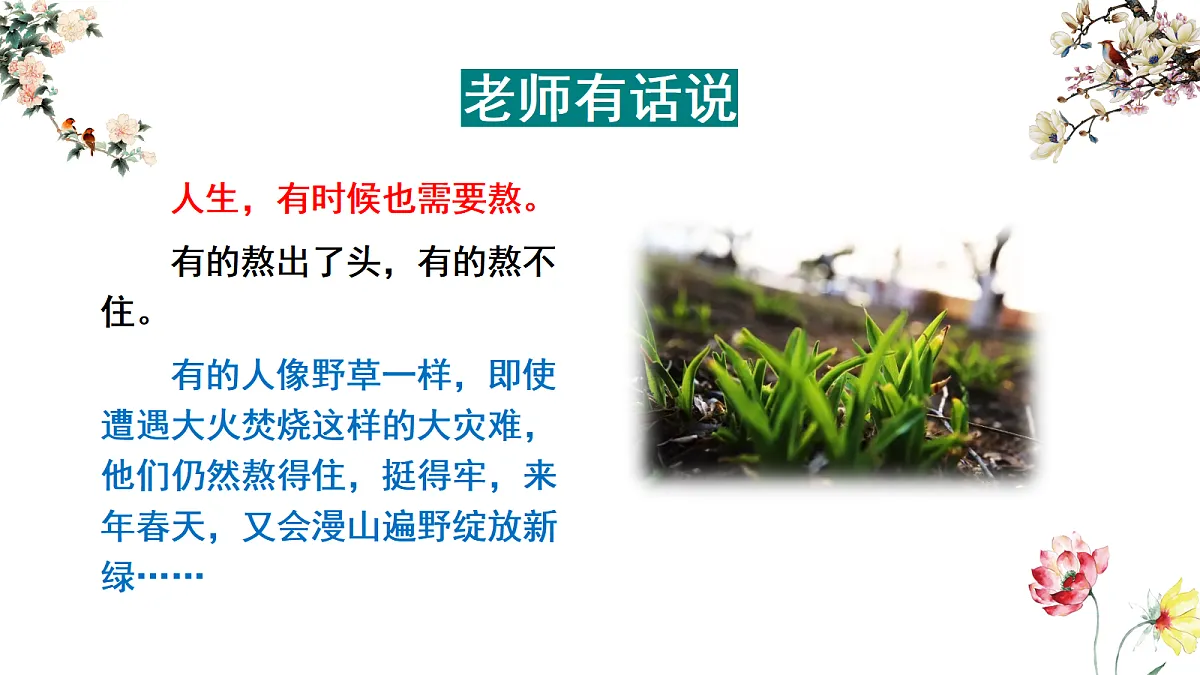 老师有话说

人生，有时候也需要熬。

有的熬出了头，有的熬不住。

有的人像野草一样，即使遭遇大火焚烧这样的大灾难，他们仍然熬得住，挺得牢，来年春天，又会漫山遍野绽放新绿……